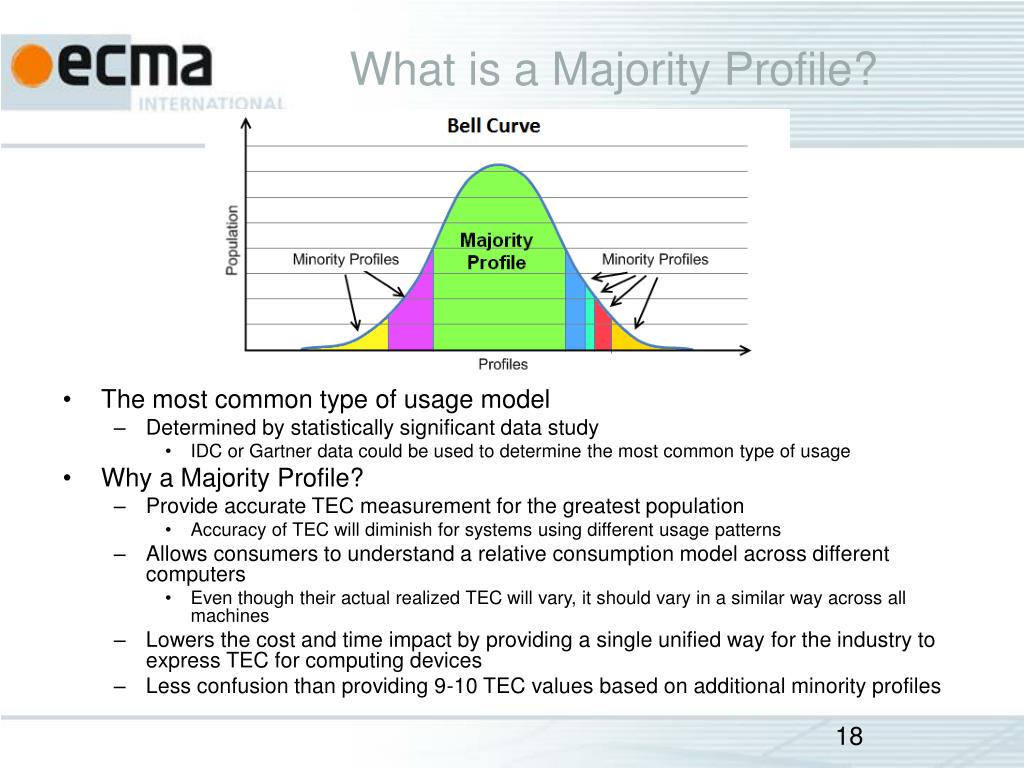 ecma INTERNATIONAL

What is a Majority Profile?

Bell Curve

Population

Minority Profiles

Majority Profile

Minority Profiles

Profiles

• The most common type of usage model
– Determined by statistically significant data study
• IDC or Gartner data could be used to determine the most common type of usage
• Why a Majority Profile?
– Provide accurate TEC measurement for the greatest population
• Accuracy of TEC will diminish for systems using different usage patterns
– Allows consumers to understand a relative consumption model across different computers
• Even though their actual realized TEC will vary, it should vary in a similar way across all machines
– Lowers the cost and time impact by providing a single unified way for the industry to express TEC for computing devices
– Less confusion than providing 9-10 TEC values based on additional minority profiles

18